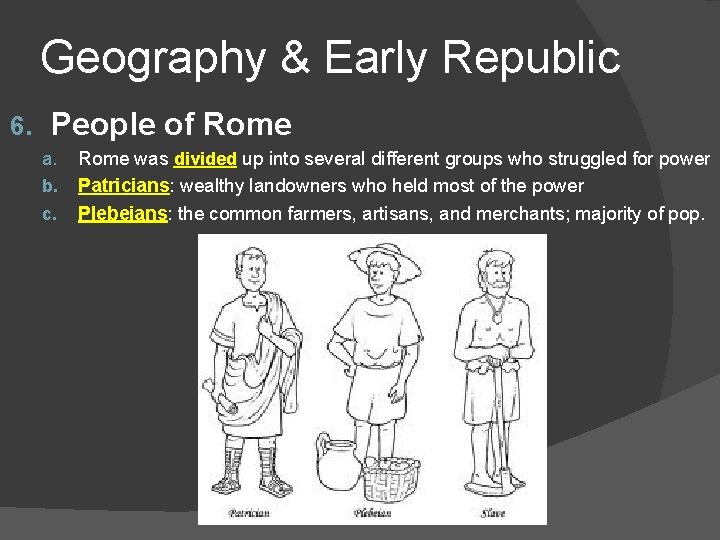 Geography & Early Republic

6. People of Rome

a. Rome was divided up into several different groups who struggled for power

b. Patricians: wealthy landowners who held most of the power

c. Plebeians: the common farmers, artisans, and merchants; majority of pop.

Patrician

Plebeian

Slave